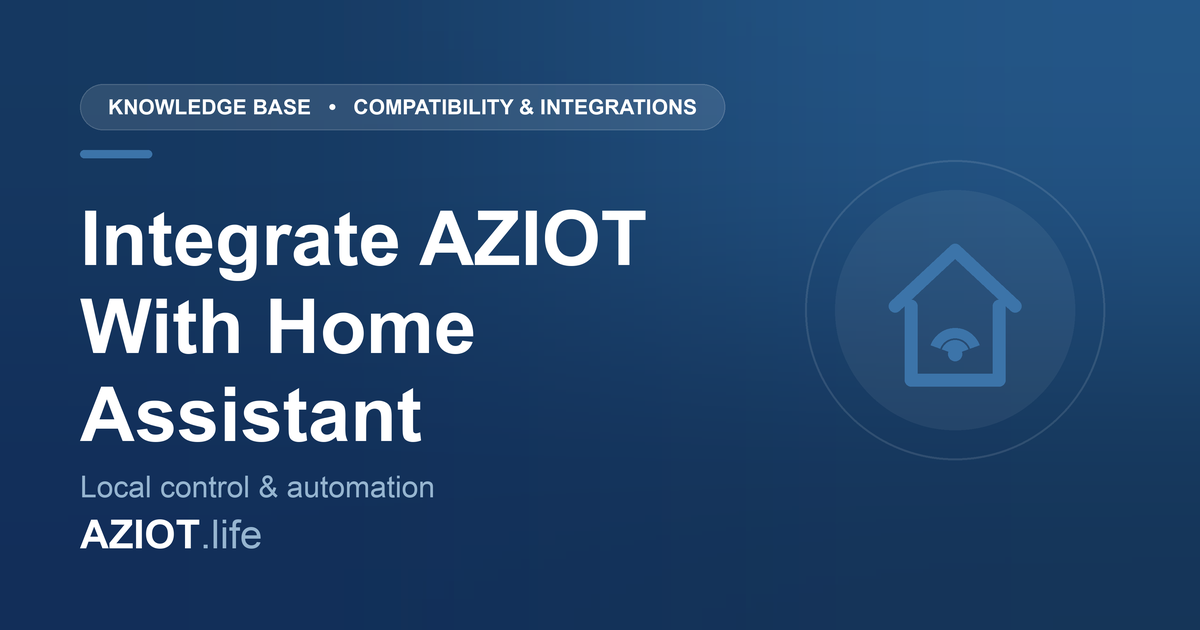 KNOWLEDGE BASE • COMPATIBILITY & INTEGRATIONS

Integrate AZIOT With Home Assistant

Local control & automation

AZIOT.life